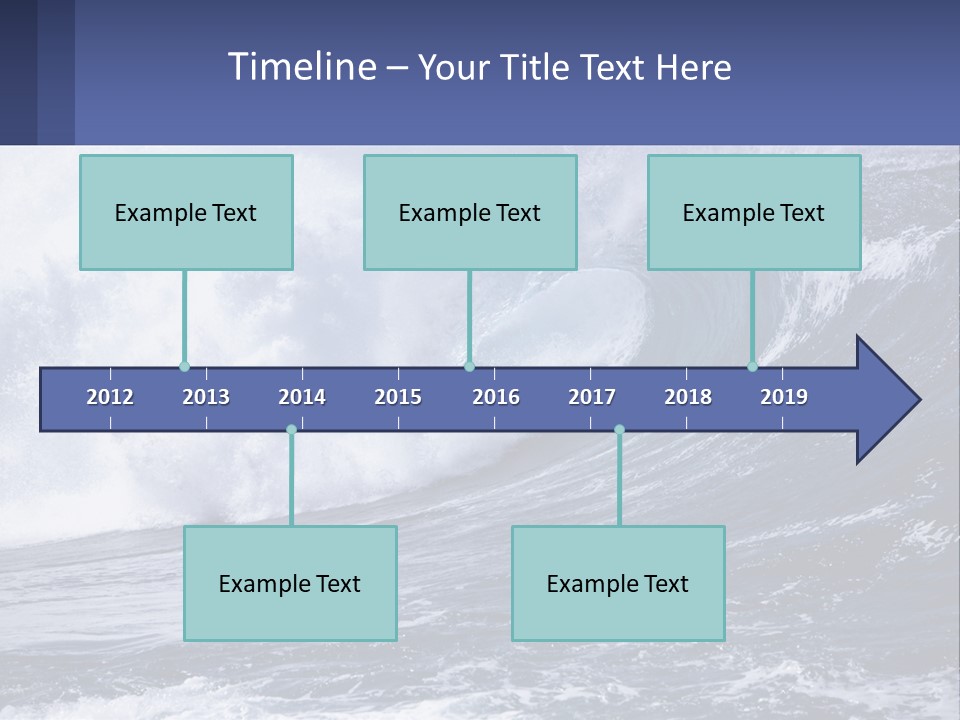 Timeline – Your Title Text Here

Example Text

Example Text

Example Text

2012 2013 2014 2015 2016 2017 2018 2019

Example Text

Example Text